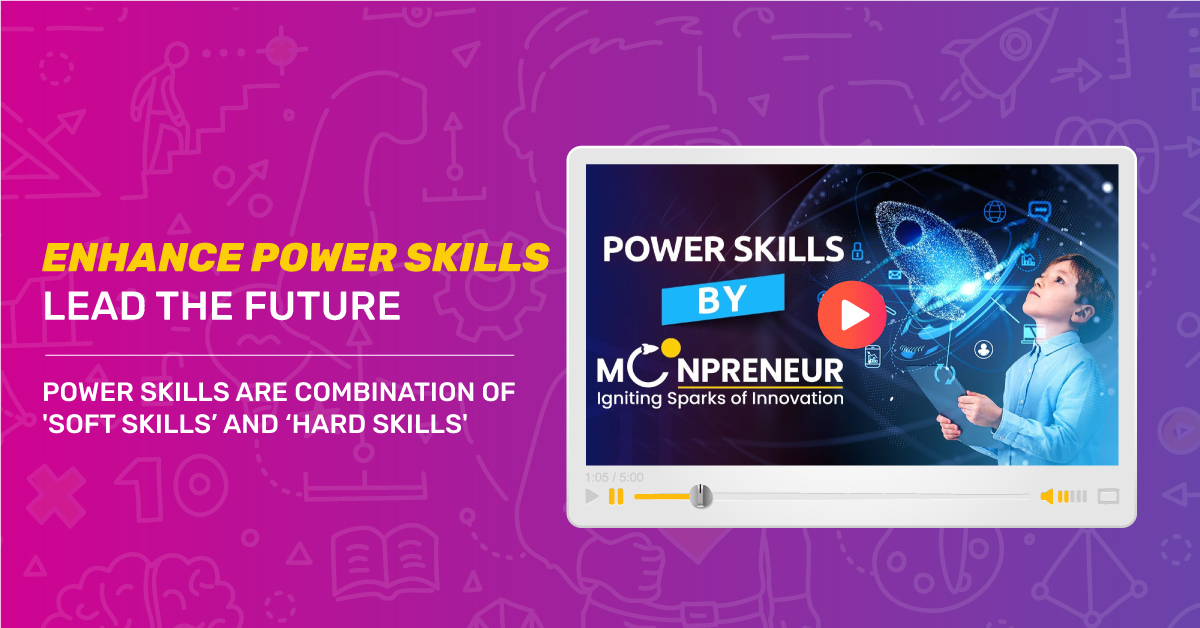 ENHANCE POWER SKILLS
LEAD THE FUTURE

POWER SKILLS ARE COMBINATION OF 'SOFT SKILLS' AND 'HARD SKILLS'

POWER SKILLS
BY
MOONPRENEUR
Igniting Sparks of Innovation

1:05 / 5:00